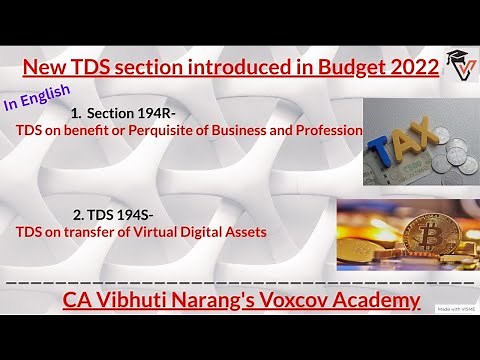 New TDS section introduced in Budget 2022

In English

1. Section 194R-
TDS on benefit or Perquisite of Business and Profession

TAX

2. TDS 194S-
TDS on transfer of Virtual Digital Assets

CA Vibhuti Narang's Voxcov Academy

Made with VISME